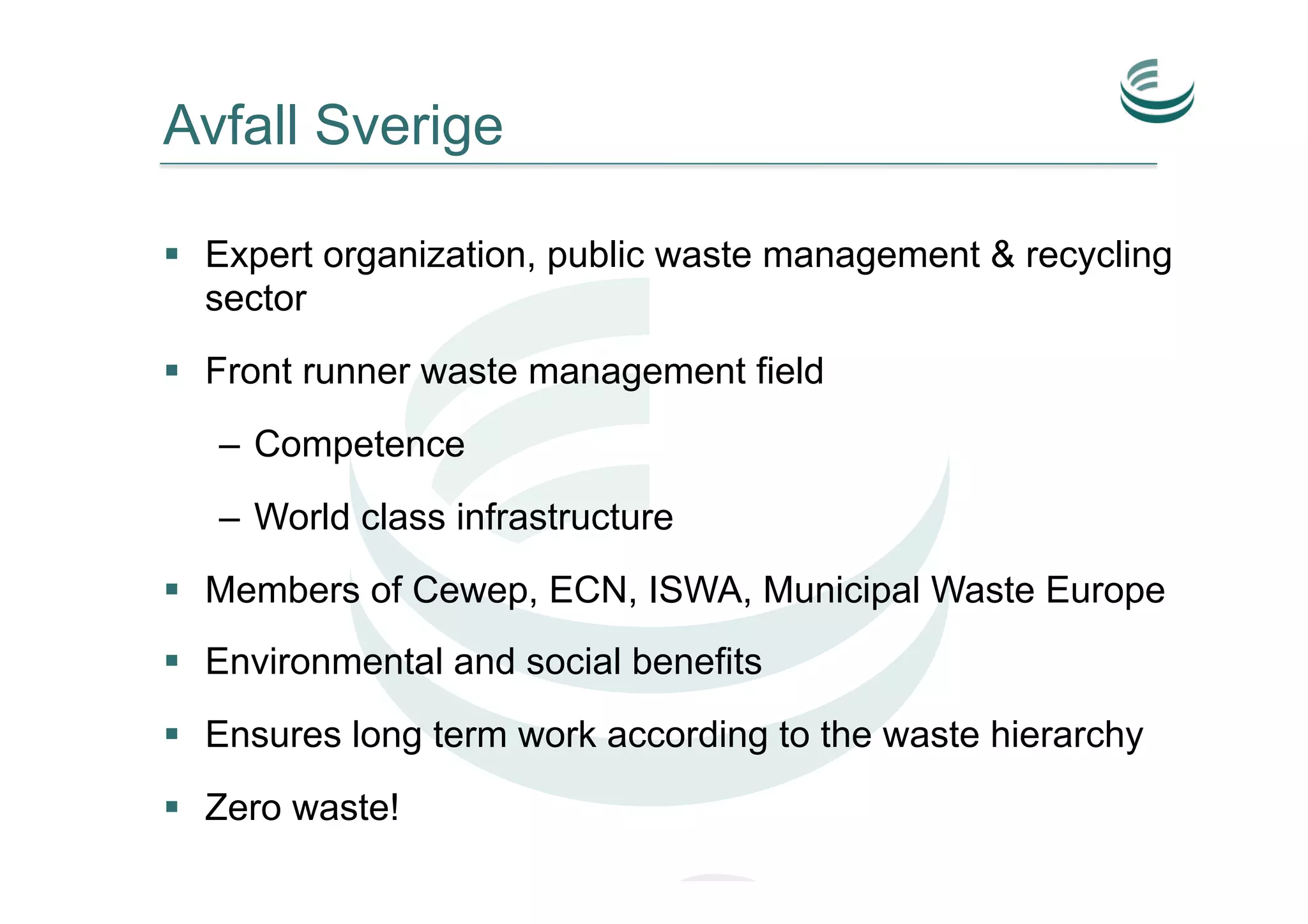 Avfall Sverige

▪ Expert organization, public waste management & recycling sector

▪ Front runner waste management field

– Competence

– World class infrastructure

▪ Members of Cewep, ECN, ISWA, Municipal Waste Europe

▪ Environmental and social benefits

▪ Ensures long term work according to the waste hierarchy

▪ Zero waste!